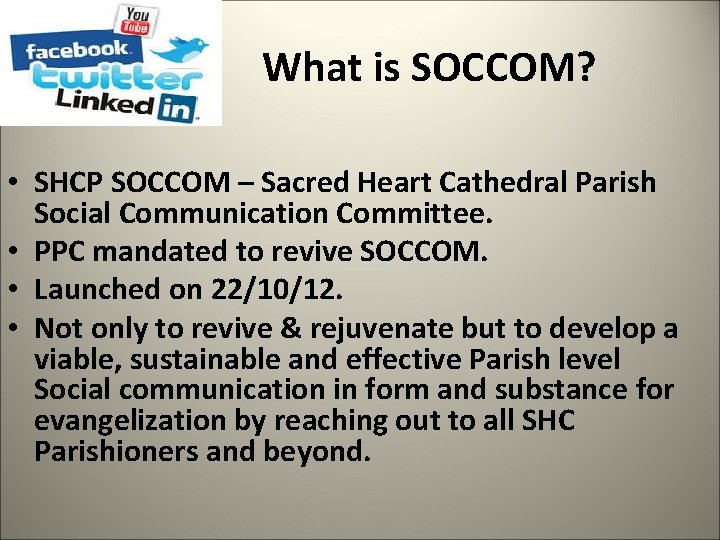 You Tube
facebook
twitter
Linked in

What is SOCCOM?

• SHCP SOCCOM – Sacred Heart Cathedral Parish Social Communication Committee.
• PPC mandated to revive SOCCOM.
• Launched on 22/10/12.
• Not only to revive & rejuvenate but to develop a viable, sustainable and effective Parish level Social communication in form and substance for evangelization by reaching out to all SHC Parishioners and beyond.